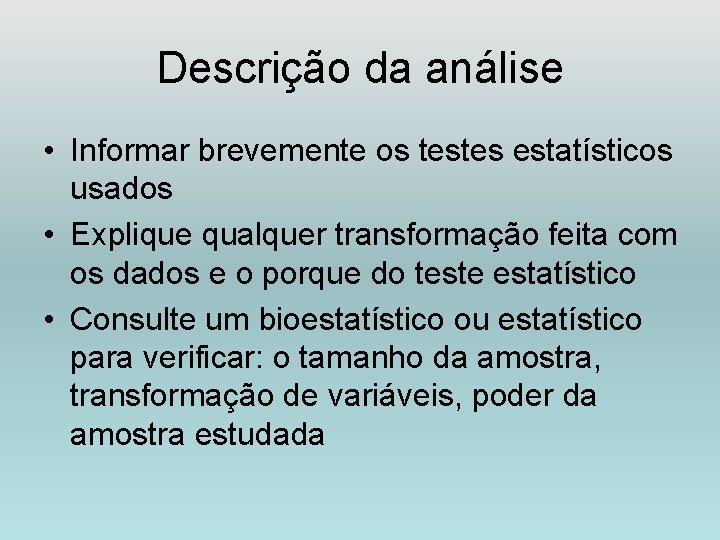 Descrição da análise

• Informar brevemente os testes estatísticos usados
• Explique qualquer transformação feita com os dados e o porque do teste estatístico
• Consulte um bioestatístico ou estatístico para verificar: o tamanho da amostra, transformação de variáveis, poder da amostra estudada